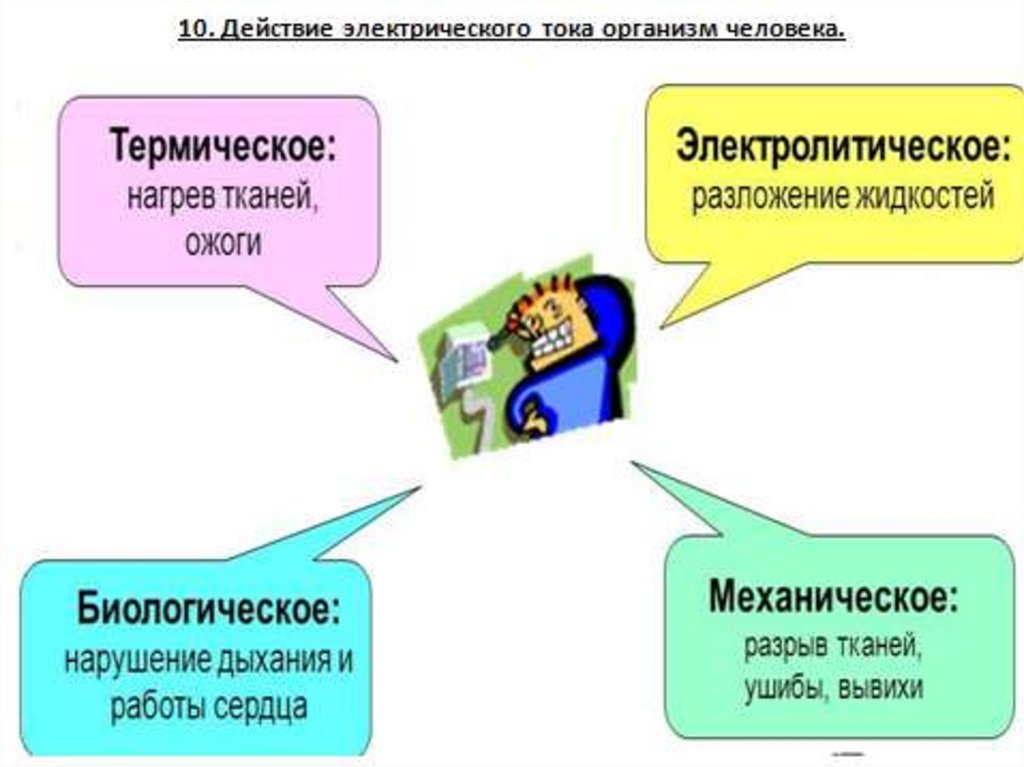 10. Действие электрического тока организм человека.

Термическое:
нагрев тканей,
ожоги

Электролитическое:
разложение жидкостей

Биологическое:
нарушение дыхания и
работы сердца

Механическое:
разрыв тканей,
ушибы, вывихи